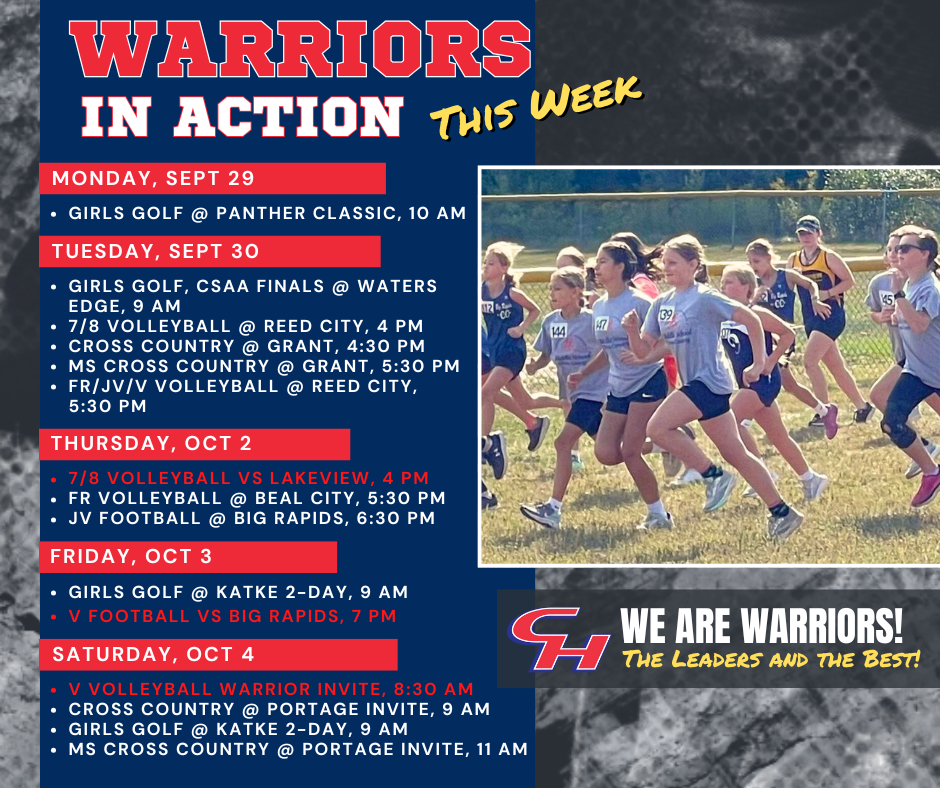 WARRIORS
IN ACTION
This Week

MONDAY, SEPT 29

• GIRLS GOLF @ PANTHER CLASSIC, 10 AM

TUESDAY, SEPT 30

• GIRLS GOLF, CSAA FINALS @ WATERS EDGE, 9 AM
• 7/8 VOLLEYBALL @ REED CITY, 4 PM
• CROSS COUNTRY @ GRANT, 4:30 PM
• MS CROSS COUNTRY @ GRANT, 5:30 PM
• FR/JV/V VOLLEYBALL @ REED CITY, 5:30 PM

THURSDAY, OCT 2

• 7/8 VOLLEYBALL VS LAKEVIEW, 4 PM
• FR VOLLEYBALL @ BEAL CITY, 5:30 PM
• JV FOOTBALL @ BIG RAPIDS, 6:30 PM

FRIDAY, OCT 3

• GIRLS GOLF @ KATKE 2-DAY, 9 AM
• V FOOTBALL VS BIG RAPIDS, 7 PM

SATURDAY, OCT 4

• V VOLLEYBALL WARRIOR INVITE, 8:30 AM
• CROSS COUNTRY @ PORTAGE INVITE, 9 AM
• GIRLS GOLF @ KATKE 2-DAY, 9 AM
• MS CROSS COUNTRY @ PORTAGE INVITE, 11 AM

144 147 139

CH
WE ARE WARRIORS!
The Leaders and the Best!